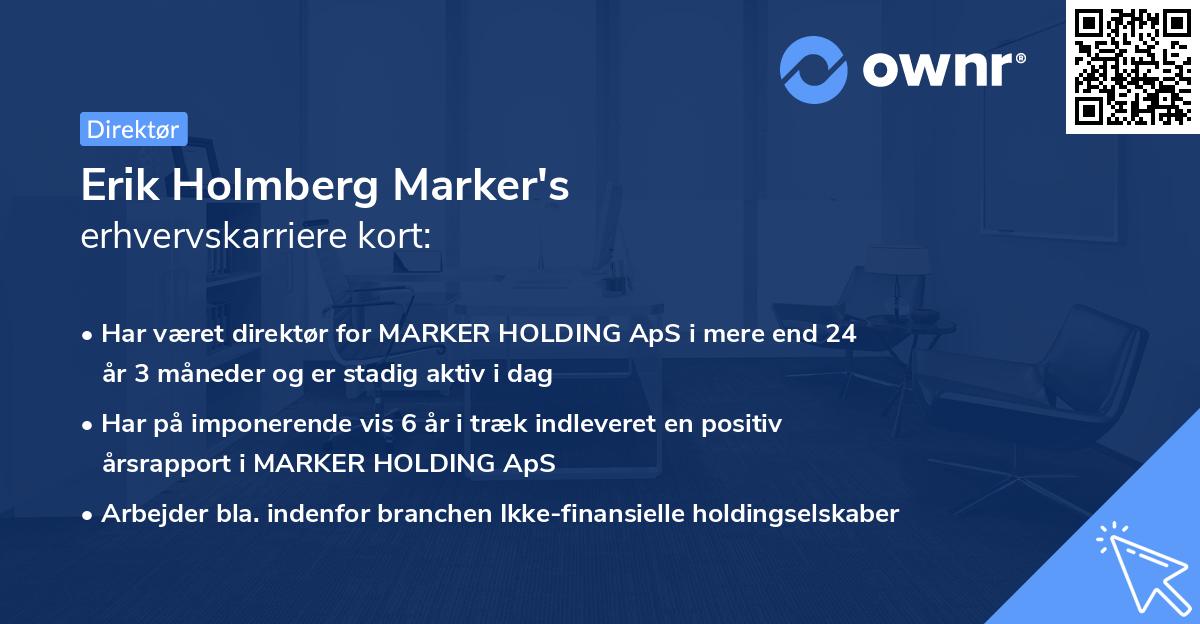 ownr®

Direktør

Erik Holmberg Marker's
erhvervskarriere kort:

• Har været direktør for MARKER HOLDING ApS i mere end 24 år 3 måneder og er stadig aktiv i dag
• Har på imponerende vis 6 år i træk indleveret en positiv årsrapport i MARKER HOLDING ApS
• Arbejder bla. indenfor branchen Ikke-finansielle holdingselskaber